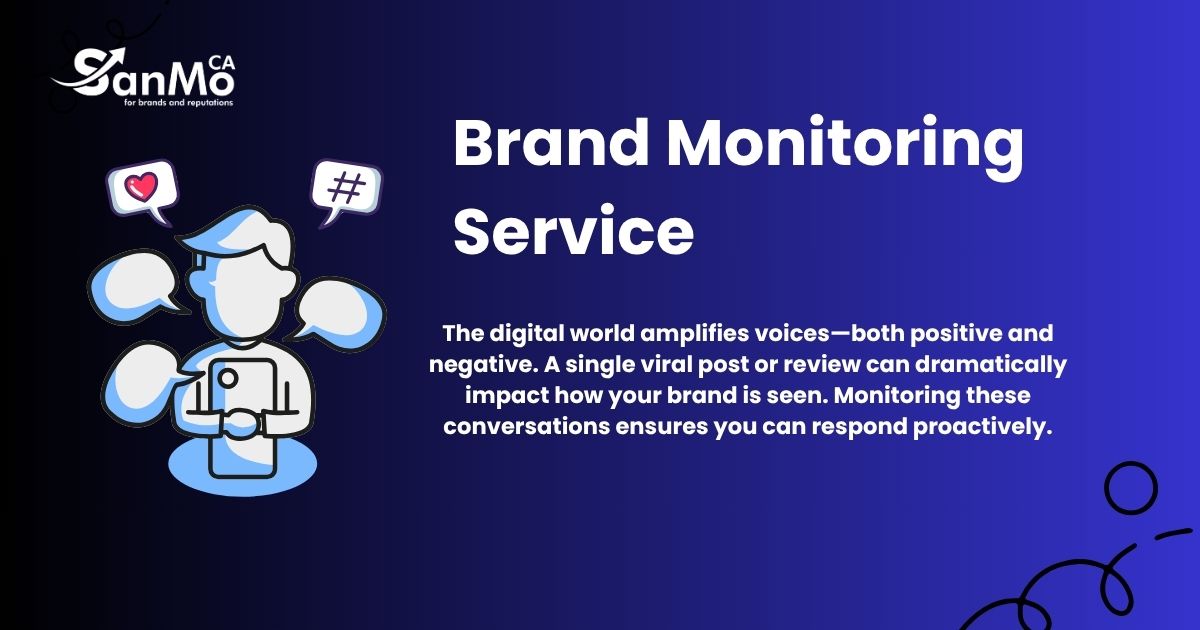 SanMo CA
for brands and reputations

#

Brand Monitoring Service

The digital world amplifies voices—both positive and negative. A single viral post or review can dramatically impact how your brand is seen. Monitoring these conversations ensures you can respond proactively.